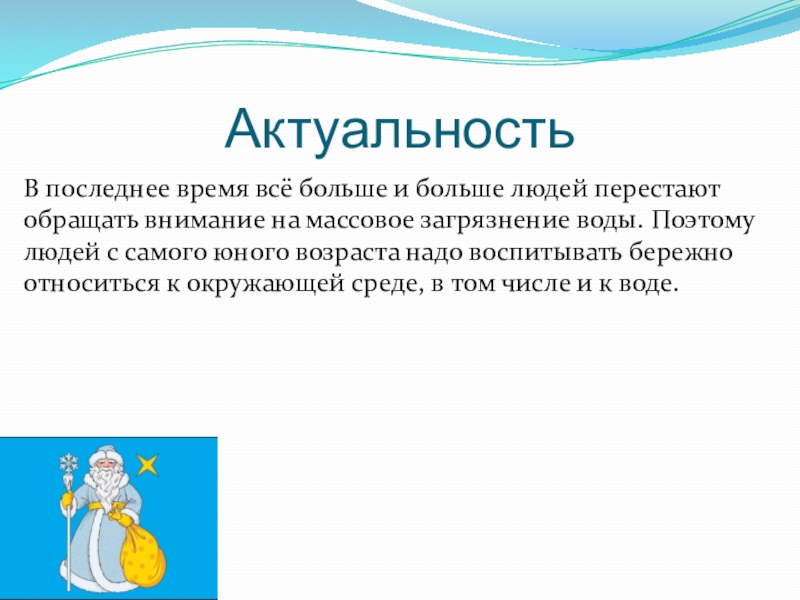 Актуальность

В последнее время всё больше и больше людей перестают обращать внимание на массовое загрязнение воды. Поэтому людей с самого юного возраста надо воспитывать бережно относиться к окружающей среде, в том числе и к воде.